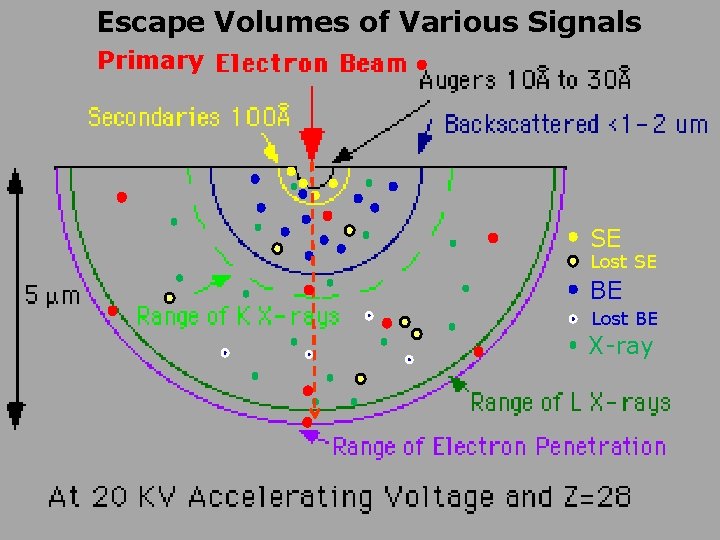 Escape Volumes of Various Signals

Primary Electron Beam

Augers 10Å to 30Å

Secondaries 100Å

Backscattered <1-2 um

5 μm

SE

Lost SE

BE

Lost BE

X-ray

Range of K X-rays

Range of L X-rays

Range of Electron Penetration

At 20 KV Accelerating Voltage and Z=28